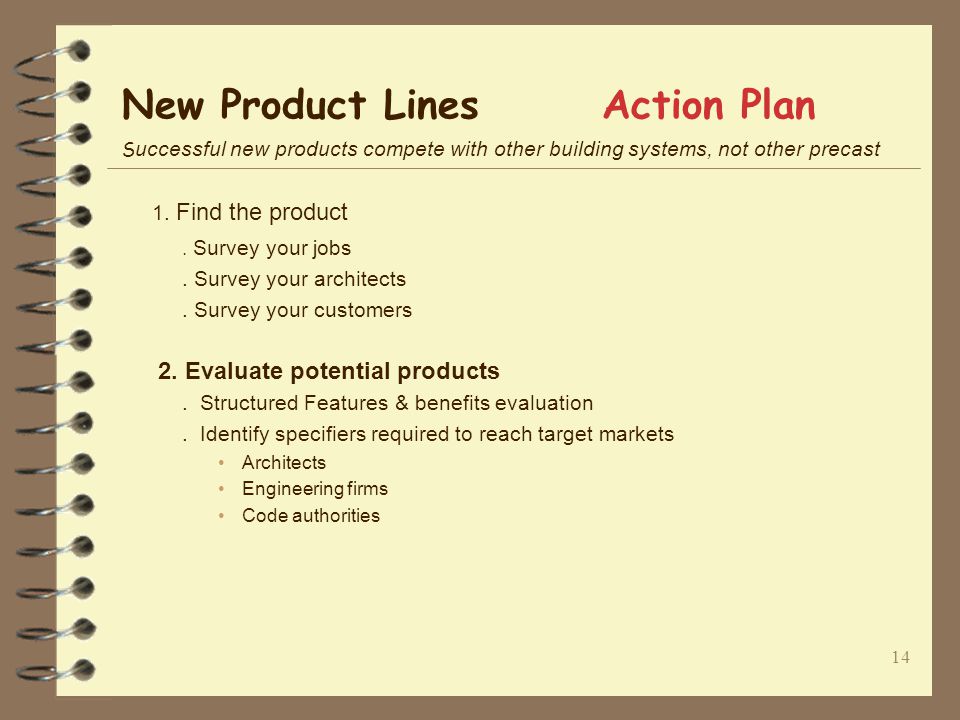 New Product Lines Action Plan

Successful new products compete with other building systems, not other precast

1. Find the product

. Survey your jobs

. Survey your architects

. Survey your customers

2. Evaluate potential products

. Structured Features & benefits evaluation

. Identify specifiers required to reach target markets

• Architects

• Engineering firms

• Code authorities

14